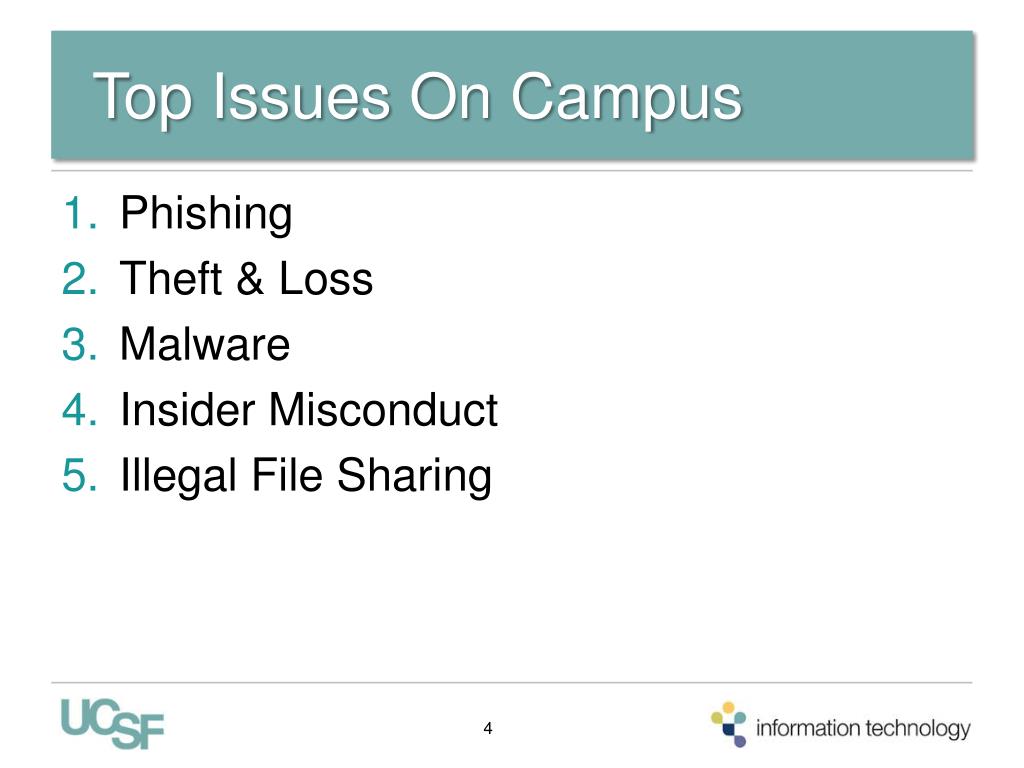 Top Issues On Campus

1. Phishing
2. Theft & Loss
3. Malware
4. Insider Misconduct
5. Illegal File Sharing

UCSF

4

information technology